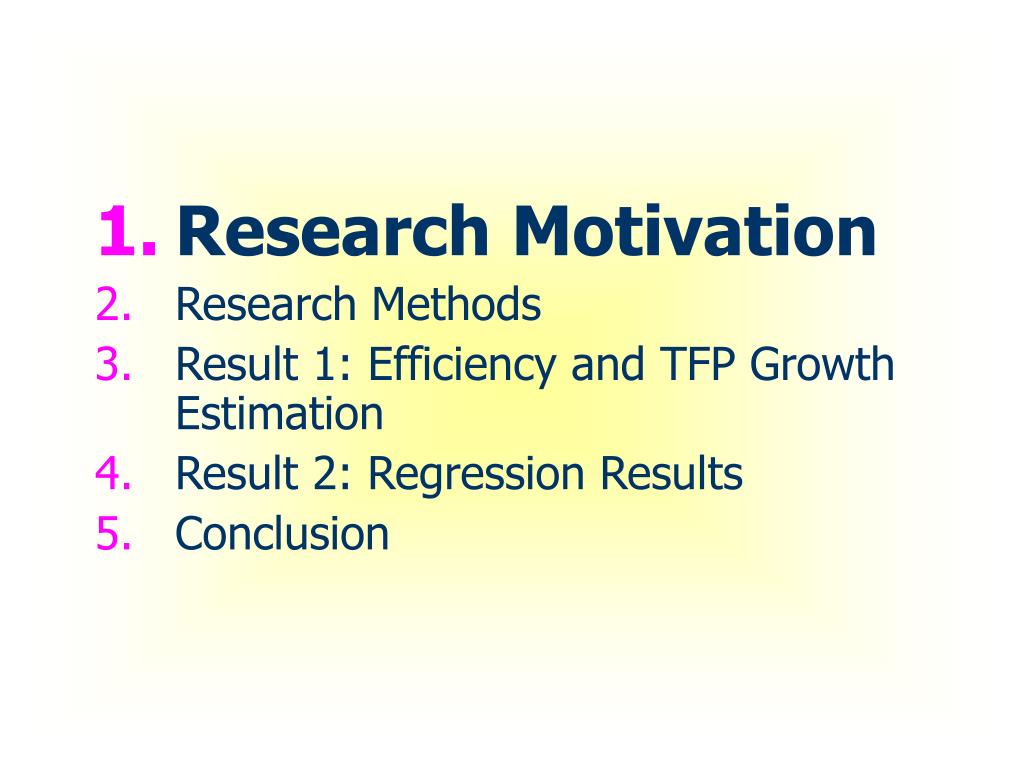 1. Research Motivation
2. Research Methods
3. Result 1: Efficiency and TFP Growth Estimation
4. Result 2: Regression Results
5. Conclusion